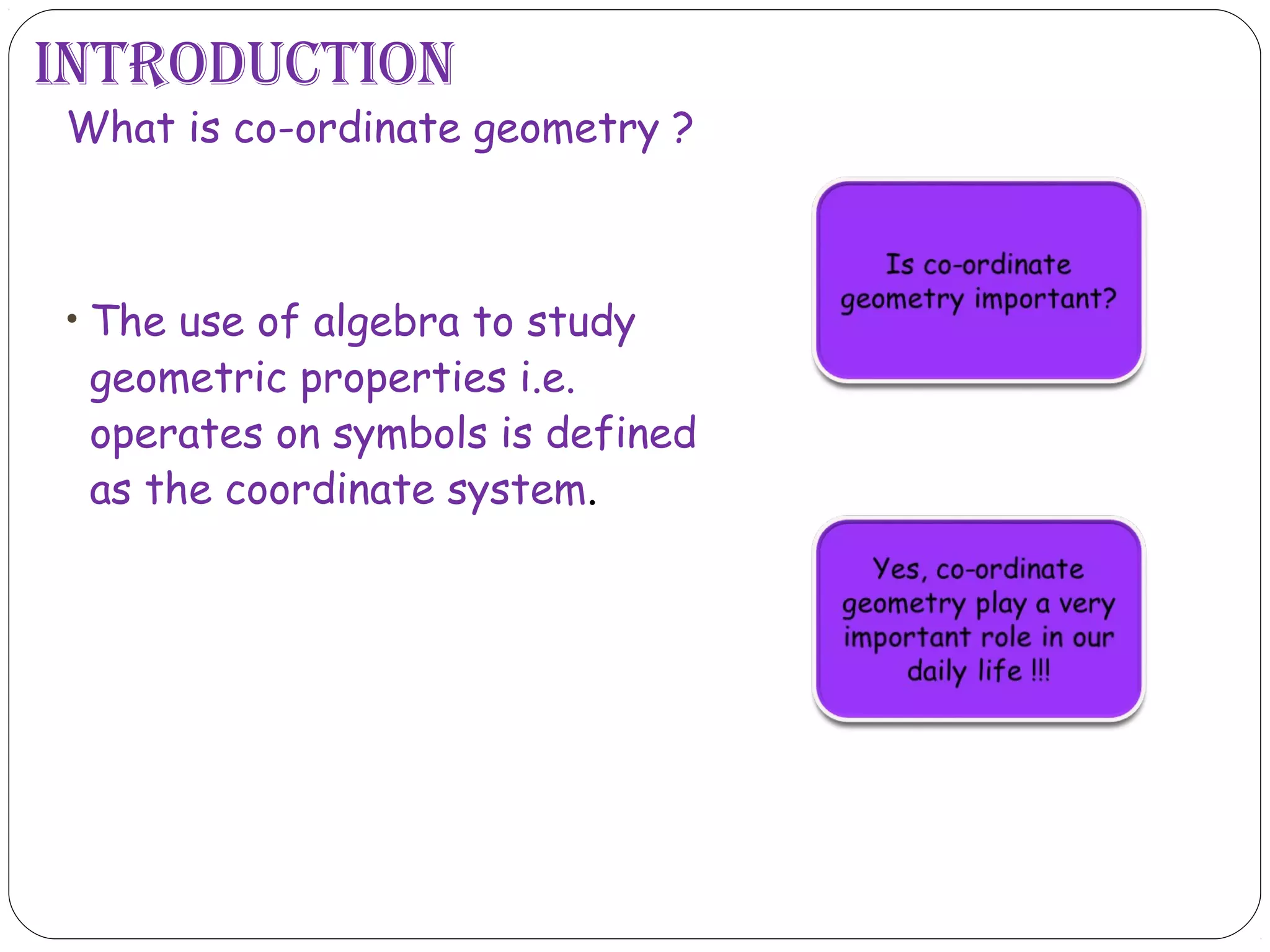 INTRODUCTION

What is co-ordinate geometry ?

• The use of algebra to study geometric properties i.e. operates on symbols is defined as the coordinate system.

Is co-ordinate geometry important?

Yes, co-ordinate geometry play a very important role in our daily life !!!